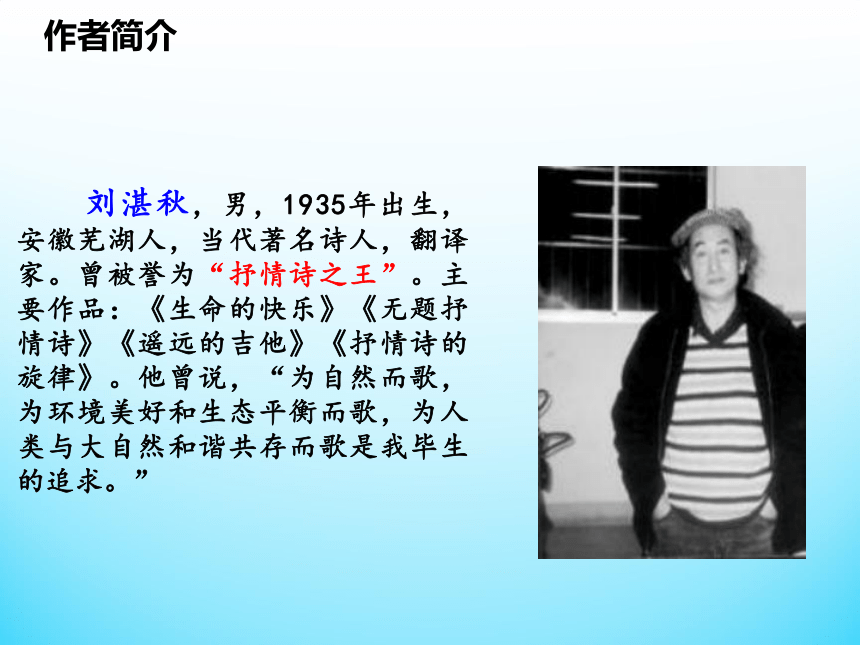 作者简介

刘湛秋，男，1935年出生，安徽芜湖人，当代著名诗人，翻译家。曾被誉为“抒情诗之王”。主要作品：《生命的快乐》《无题抒情诗》《遥远的吉他》《抒情诗的旋律》。他曾说，“为自然而歌，为环境美好和生态平衡而歌，为人类与大自然和谐共存而歌是我毕生的追求。”